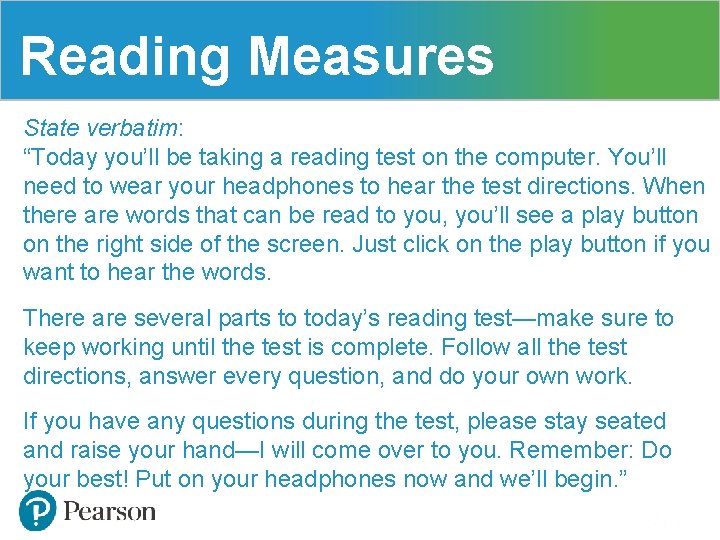 Reading Measures

State verbatim:
“Today you’ll be taking a reading test on the computer. You’ll need to wear your headphones to hear the test directions. When there are words that can be read to you, you’ll see a play button on the right side of the screen. Just click on the play button if you want to hear the words.

There are several parts to today’s reading test—make sure to keep working until the test is complete. Follow all the test directions, answer every question, and do your own work.

If you have any questions during the test, please stay seated and raise your hand—I will come over to you. Remember: Do your best! Put on your headphones now and we’ll begin.”

Pearson